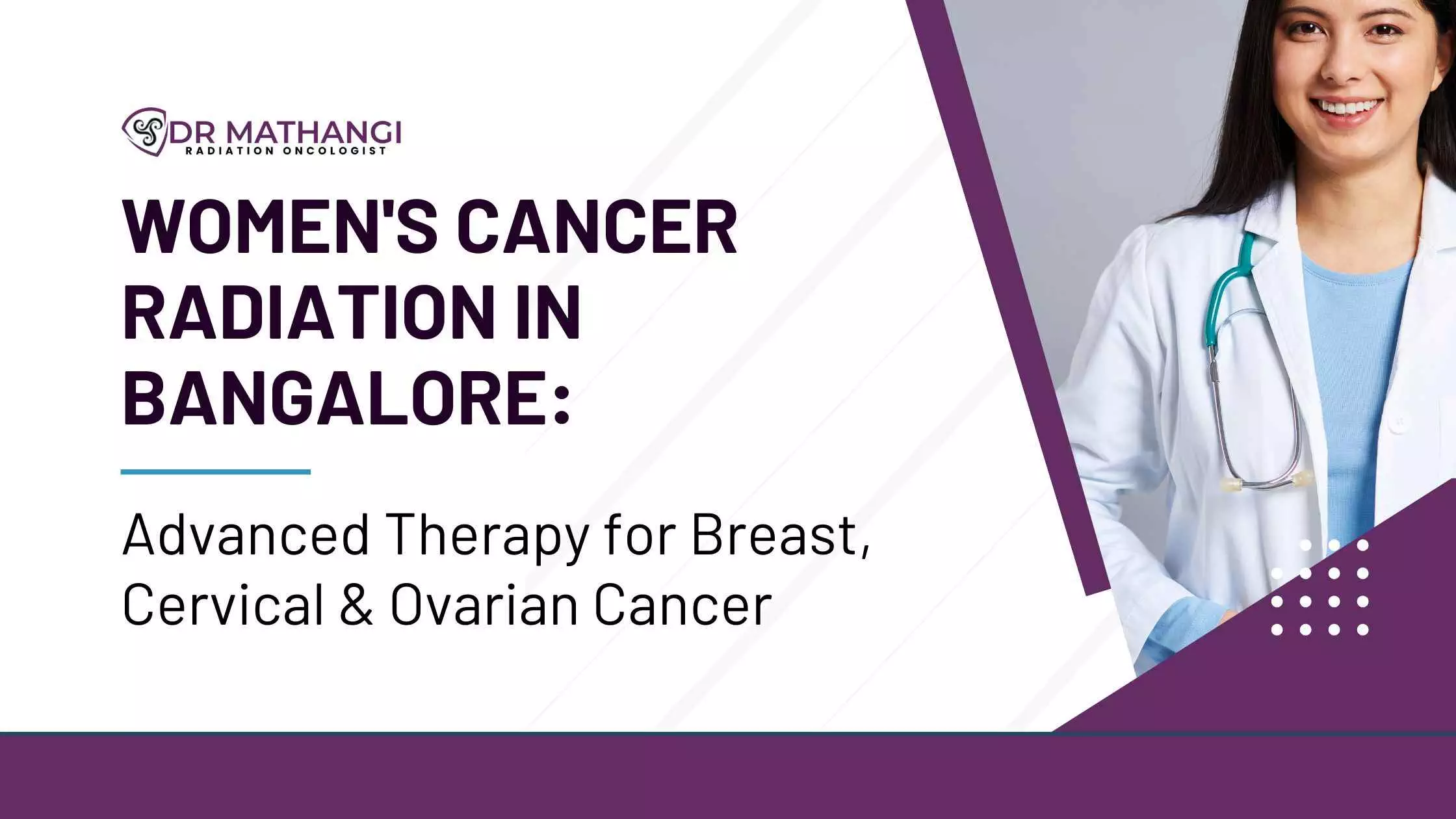 DR MATHANGI
RADIATION ONCOLOGIST

WOMEN'S CANCER RADIATION IN BANGALORE:

Advanced Therapy for Breast, Cervical & Ovarian Cancer